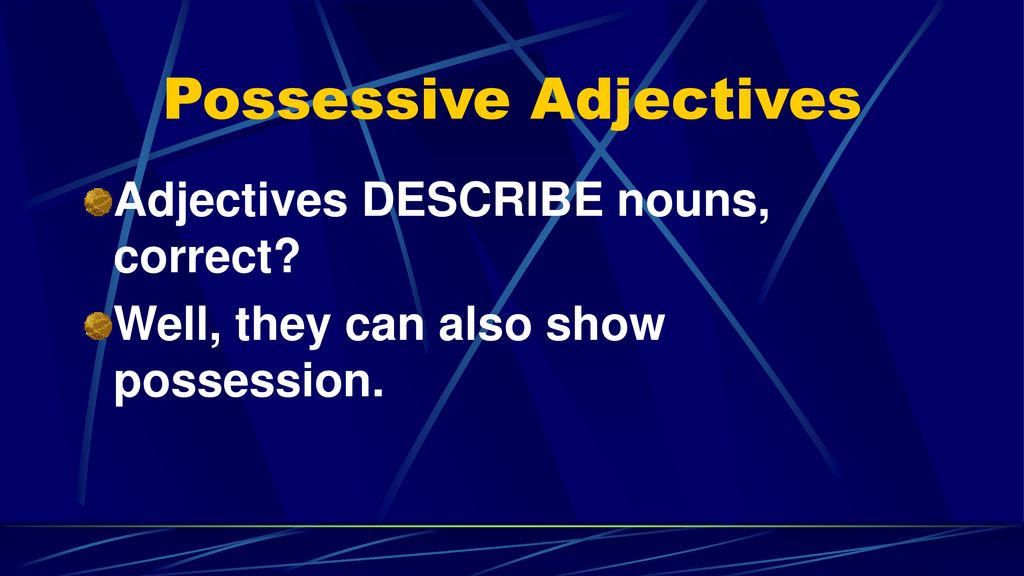 Possessive Adjectives

Adjectives DESCRIBE nouns, correct?

Well, they can also show possession.